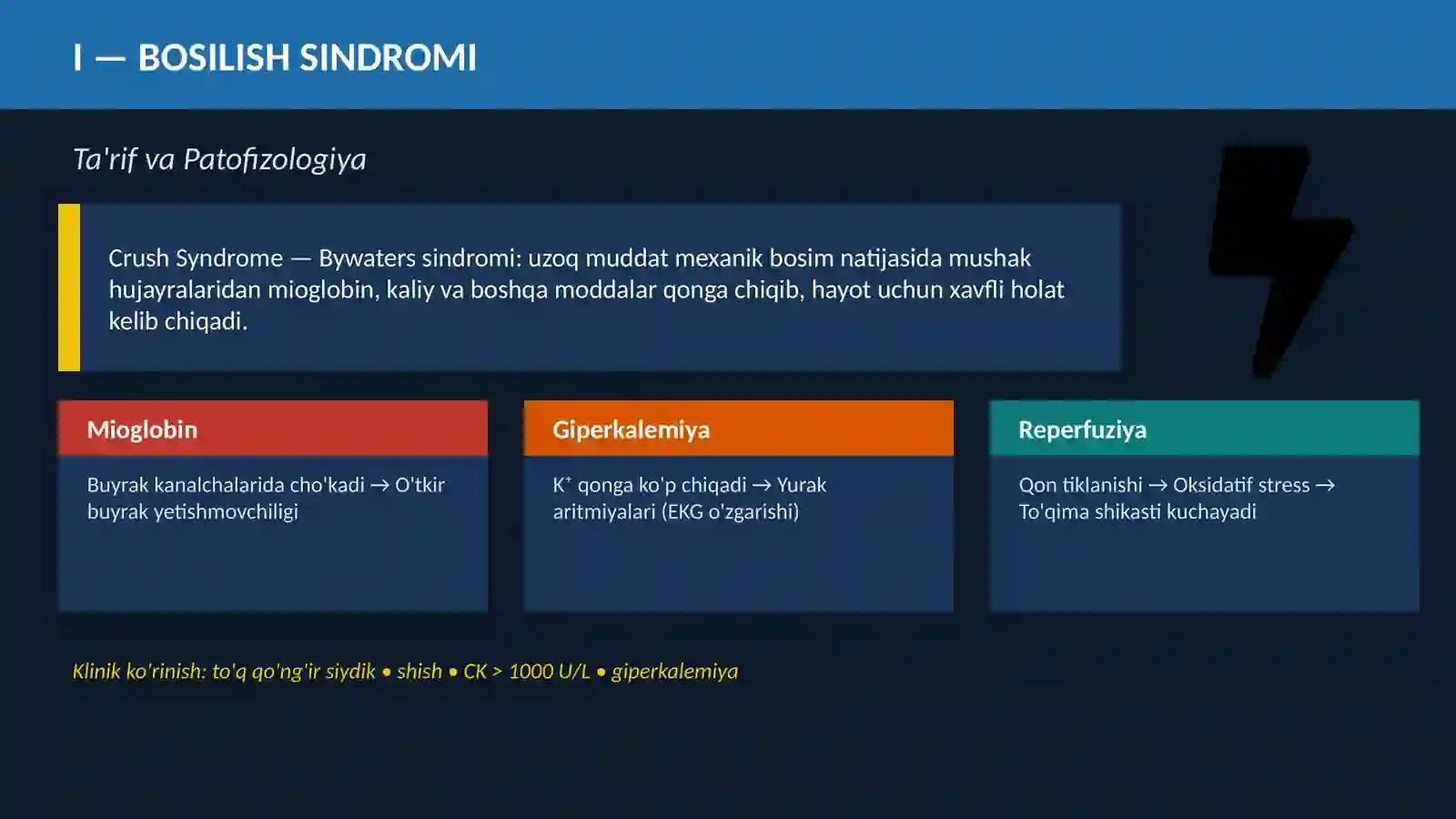 I — BOSILISH SINDROMI

Ta'rif va Patofizologiya

Crush Syndrome — Bywaters sindromi: uzoq muddat mexanik bosim natijasida mushak hujayralaridan mioglobin, kaliy va boshqa moddalar qonga chiqib, hayot uchun xavfli holat kelib chiqadi.

Mioglobin

Buyrak kanalchalarida cho'kadi → O'tkir buyrak yetishmovchiligi

Giperkalemiya

$K^+$ qonga ko'p chiqadi → Yurak aritmiyalari (EKG o'zgarishi)

Reperfuziya

Qon tiklanishi → Oksidatif stress → To'qima shikasti kuchayadi

Klinik ko'rinish: to'q qo'ng'ir siydik • shish • CK > 1000 U/L • giperkalemiya